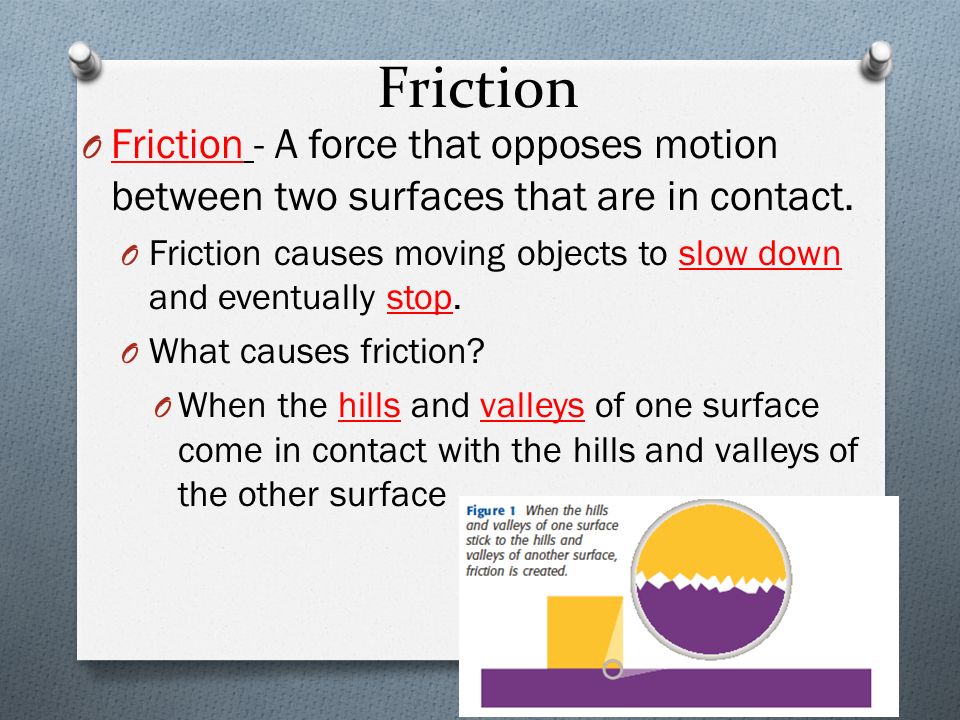 Friction

O Friction - A force that opposes motion between two surfaces that are in contact.

O Friction causes moving objects to slow down and eventually stop.

O What causes friction?

O When the hills and valleys of one surface come in contact with the hills and valleys of the other surface

Figure 1 When the hills and valleys of one surface stick to the hills and valleys of another surface, friction is created.